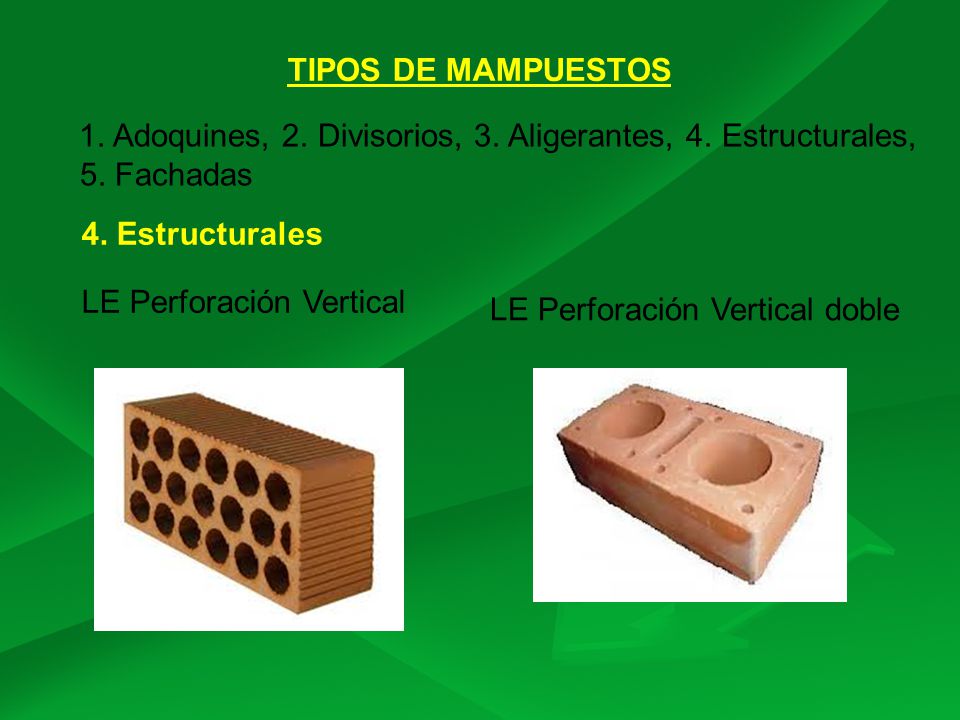 TIPOS DE MAMPUESTOS

1. Adoquines, 2. Divisorios, 3. Aligerantes, 4. Estructurales, 5. Fachadas

4. Estructurales

LE Perforación Vertical

LE Perforación Vertical doble